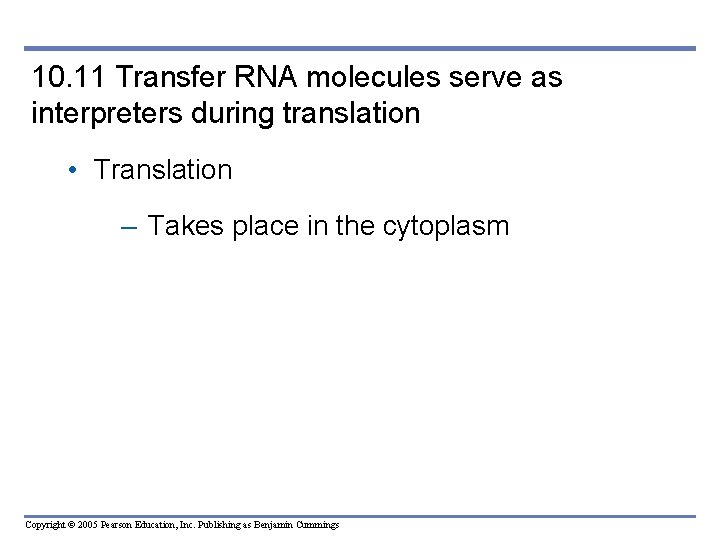 10.11 Transfer RNA molecules serve as interpreters during translation

• Translation

– Takes place in the cytoplasm

Copyright © 2005 Pearson Education, Inc. Publishing as Benjamin Cummings